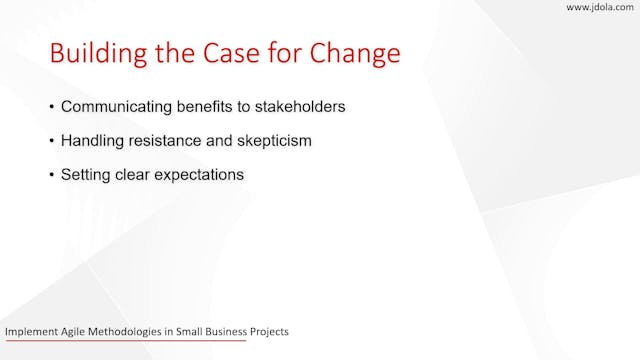 www.jdola.com

Building the Case for Change

• Communicating benefits to stakeholders

• Handling resistance and skepticism

• Setting clear expectations

Implement Agile Methodologies in Small Business Projects